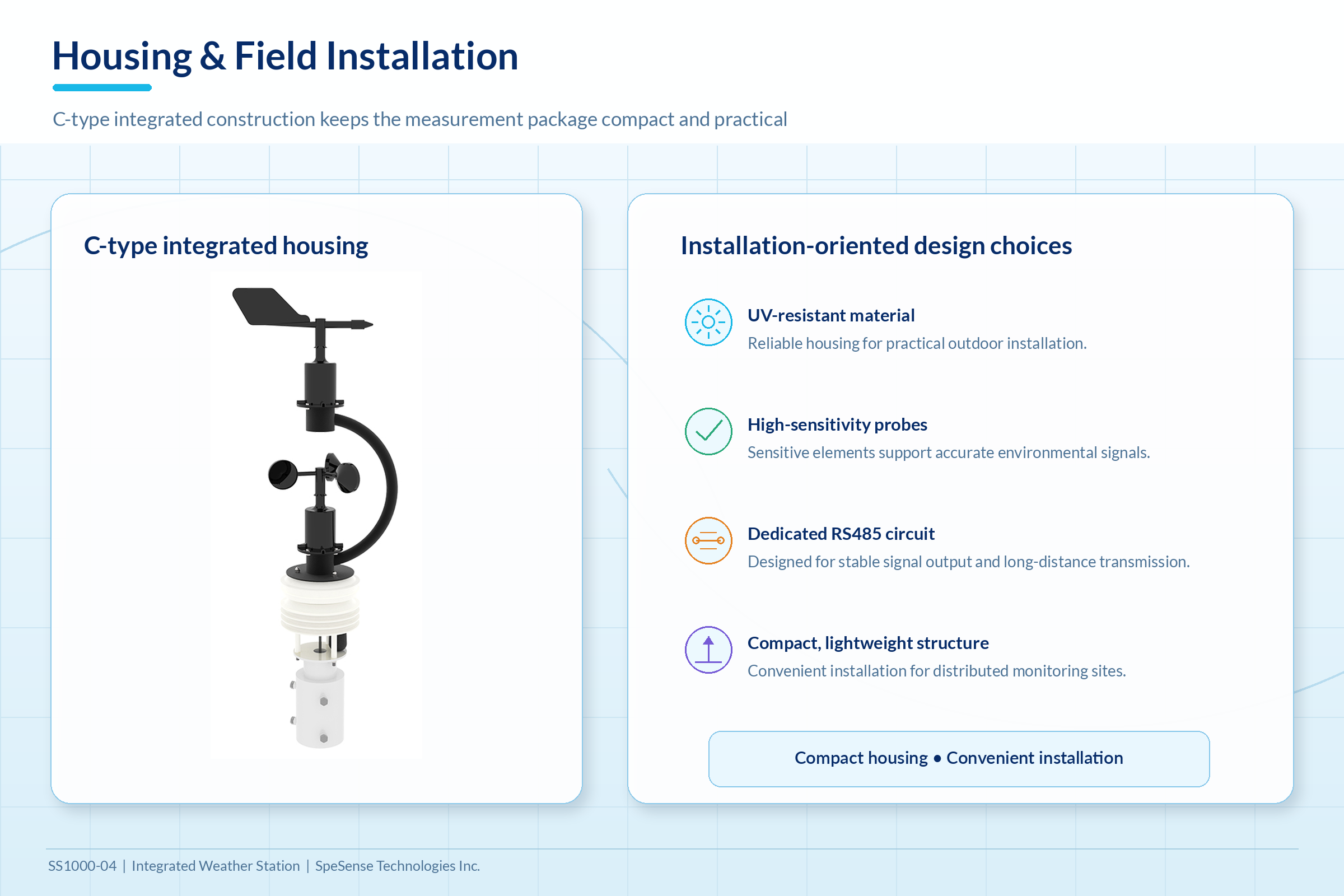 Housing & Field Installation

C-type integrated construction keeps the measurement package compact and practical

C-type integrated housing

Installation-oriented design choices

UV-resistant material
Reliable housing for practical outdoor installation.

High-sensitivity probes
Sensitive elements support accurate environmental signals.

Dedicated RS485 circuit
Designed for stable signal output and long-distance transmission.

Compact, lightweight structure
Convenient installation for distributed monitoring sites.

Compact housing • Convenient installation

SS1000-04 | Integrated Weather Station | SpeSense Technologies Inc.